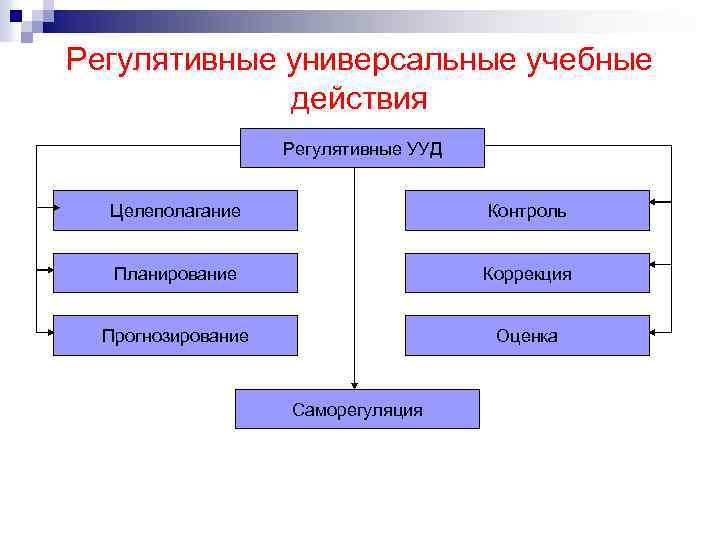 Регулятивные универсальные учебные действия

Регулятивные УУД

Целеполагание

Планирование

Прогнозирование

Контроль

Коррекция

Оценка

Саморегуляция